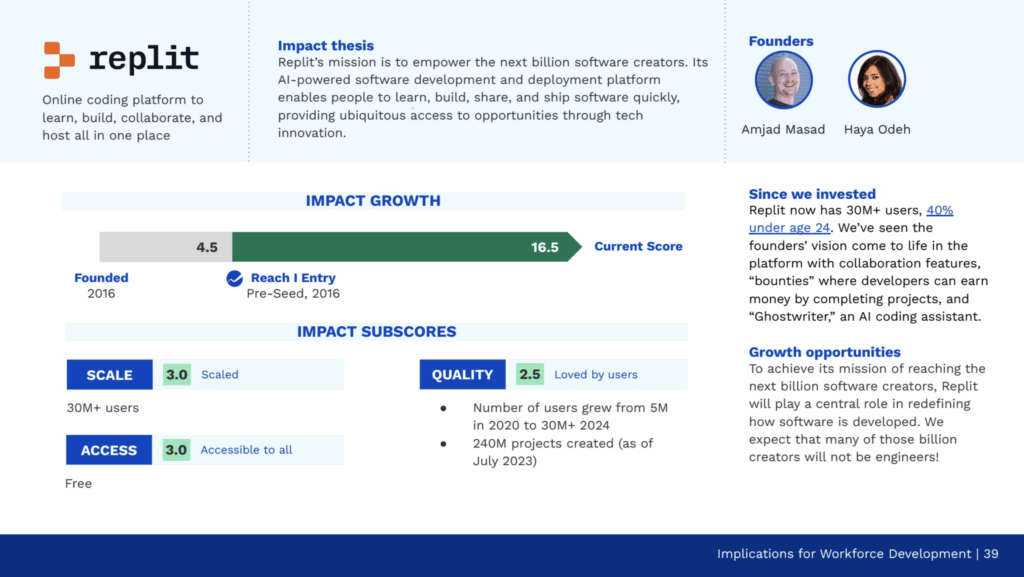 replit

Online coding platform to learn, build, collaborate, and host all in one place

Impact thesis
Replit's mission is to empower the next billion software creators. Its AI-powered software development and deployment platform enables people to learn, build, share, and ship software quickly, providing ubiquitous access to opportunities through tech innovation.

Founders
Amjad Masad
Haya Odeh

IMPACT GROWTH

4.5
16.5
Current Score

Founded
2016

Reach I Entry
Pre-Seed, 2016

IMPACT SUBSCORES

SCALE 3.0 Scaled

30M+ users

ACCESS 3.0 Accessible to all

Free

QUALITY 2.5 Loved by users

- Number of users grew from 5M in 2020 to 30M+ 2024
- 240M projects created (as of July 2023)

Since we invested
Replit now has 30M+ users, 40% under age 24. We've seen the founders' vision come to life in the platform with collaboration features, "bounties" where developers can earn money by completing projects, and "Ghostwriter," an AI coding assistant.

Growth opportunities
To achieve its mission of reaching the next billion software creators, Replit will play a central role in redefining how software is developed. We expect that many of those billion creators will not be engineers!

Implications for Workforce Development | 39